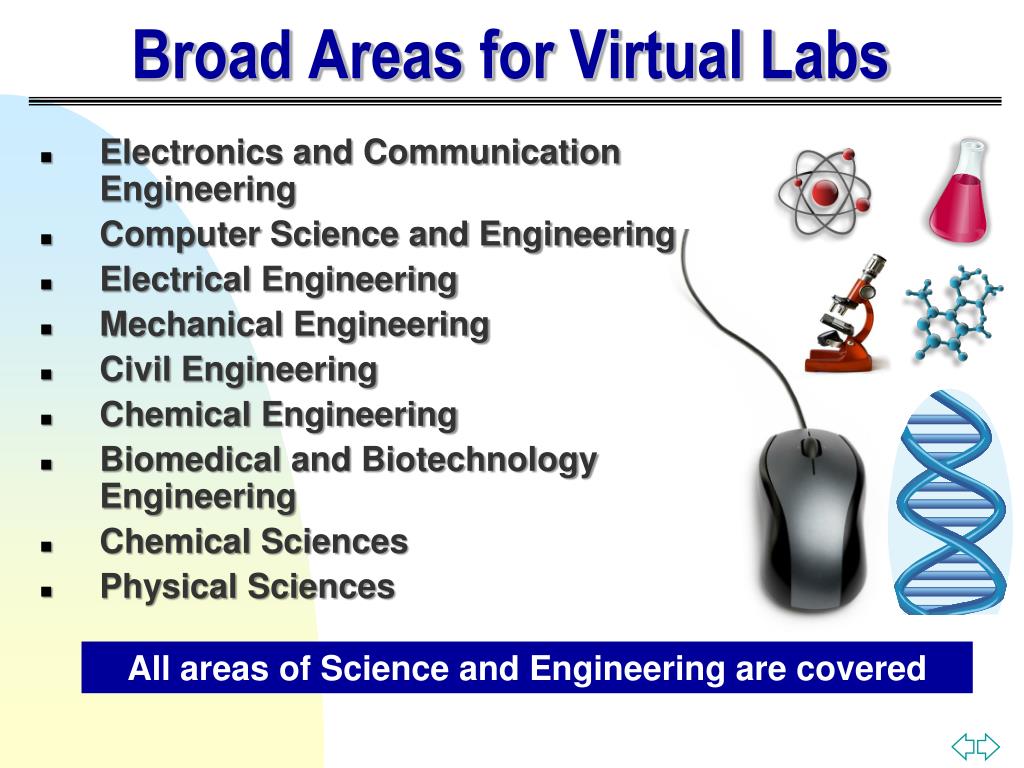 Broad Areas for Virtual Labs

- Electronics and Communication Engineering
- Computer Science and Engineering
- Electrical Engineering
- Mechanical Engineering
- Civil Engineering
- Chemical Engineering
- Biomedical and Biotechnology Engineering
- Chemical Sciences
- Physical Sciences

All areas of Science and Engineering are covered